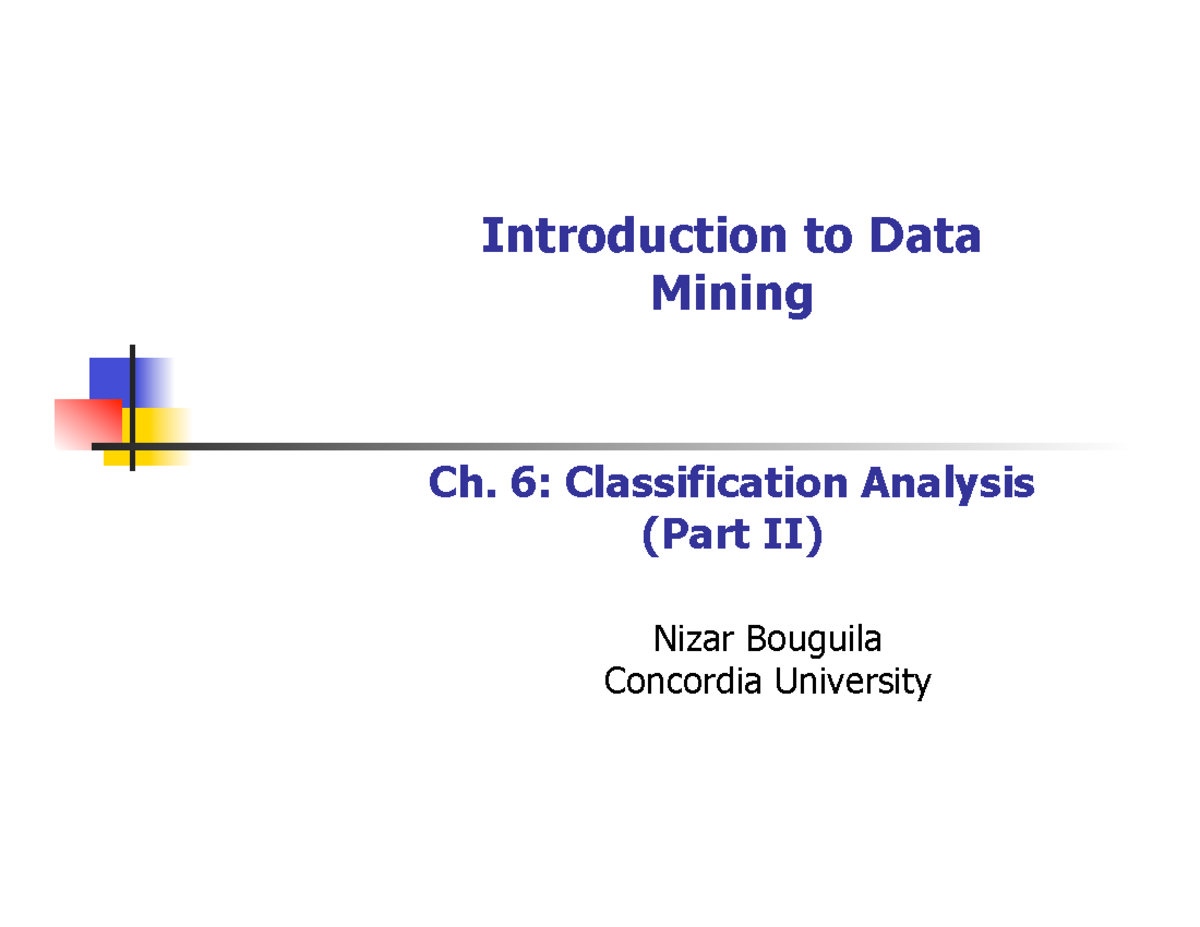 Introduction to Data Mining

Ch. 6: Classification Analysis (Part II)

Nizar Bouguila
Concordia University